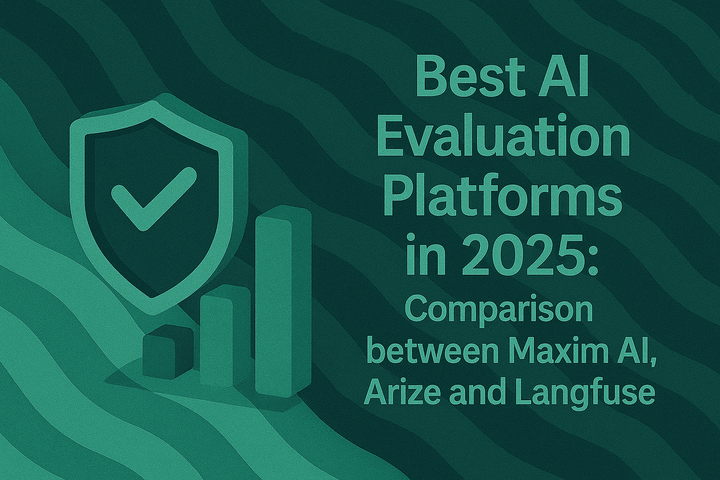 Best AI Evaluation Platforms in 2025: Comparison between Maxim AI, Arize and Langfuse